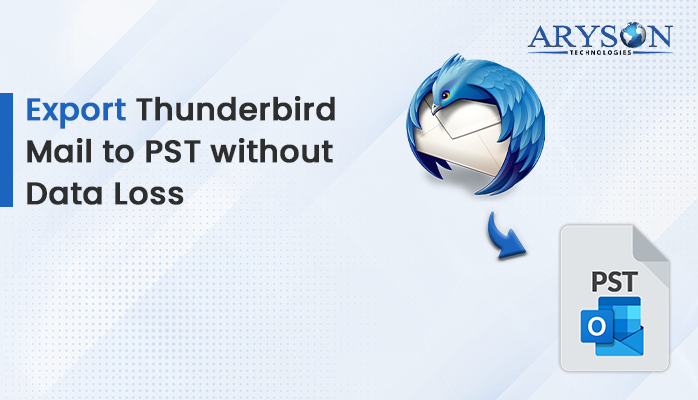 ARYSON
TECHNOLOGIES

Export Thunderbird Mail to PST without Data Loss

PST

O